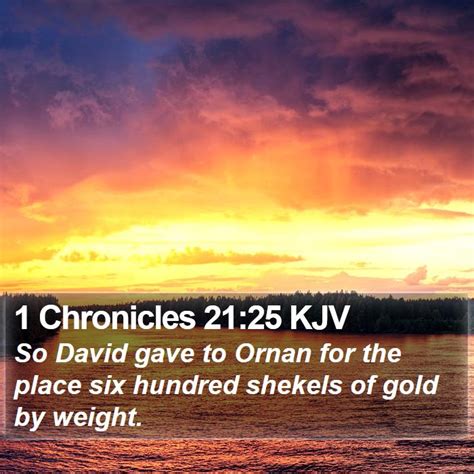 1 Chronicles 21:25 KJV

So David gave to Ornan for the place six hundred shekels of gold by weight.